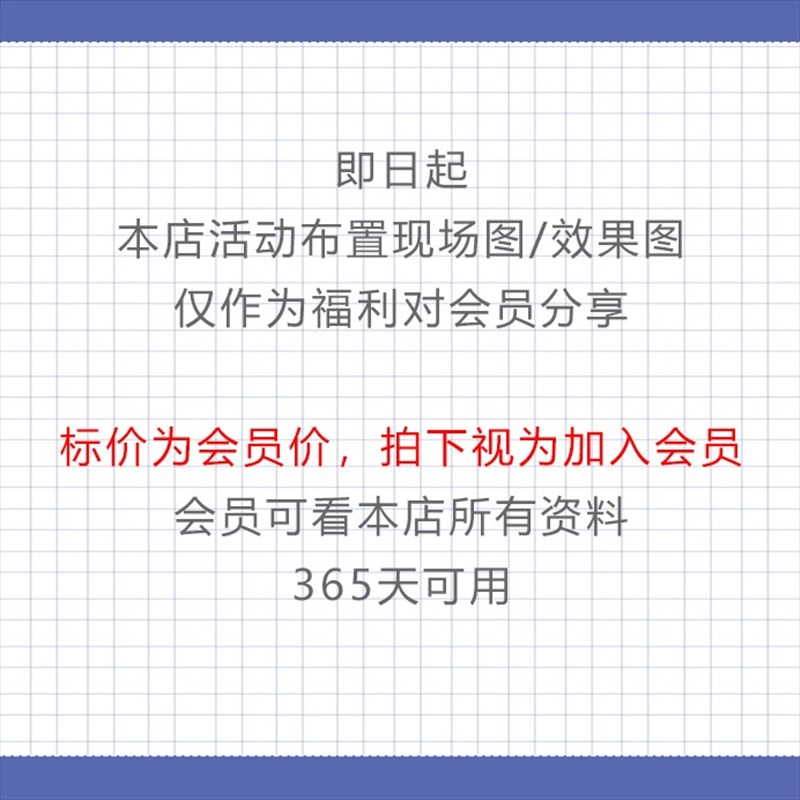 即日起
本店活动布置现场图/效果图
仅作为福利对会员分享

标价为会员价，拍下视为加入会员
会员可看本店所有资料
365天可用